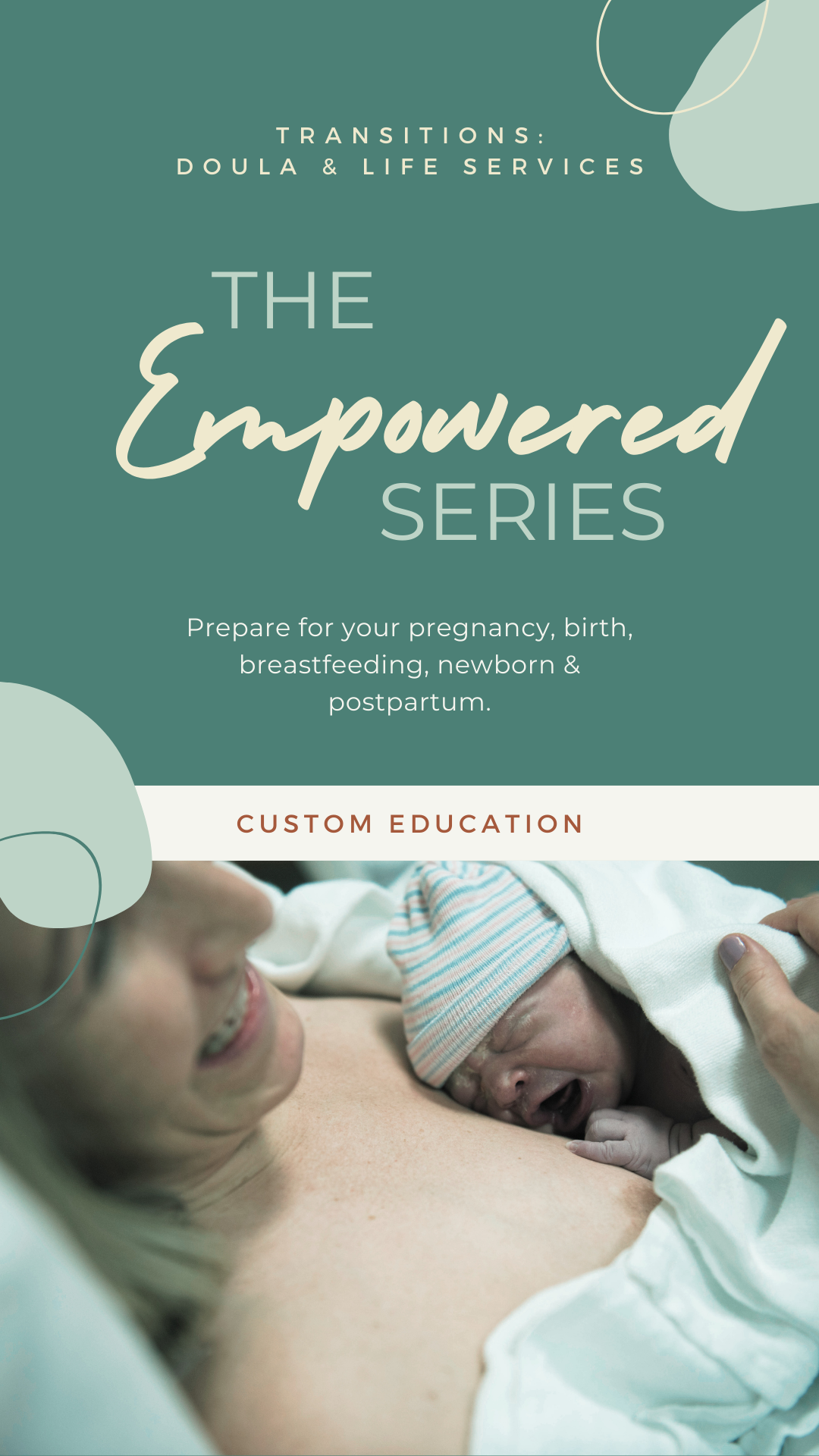 TRANSITIONS:
DOULA & LIFE SERVICES

THE
Empowered
SERIES

Prepare for your pregnancy, birth, breastfeeding, newborn & postpartum.

CUSTOM EDUCATION